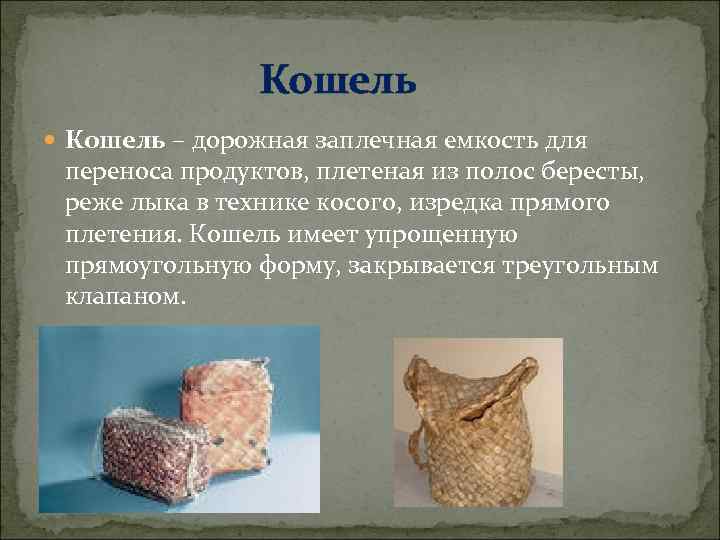 Кошель

Кошель – дорожная заплечная емкость для переноса продуктов, плетеная из полос бересты, реже лыка в технике косого, изредка прямого плетения. Кошель имеет упрощенную прямоугольную форму, закрывается треугольным клапаном.